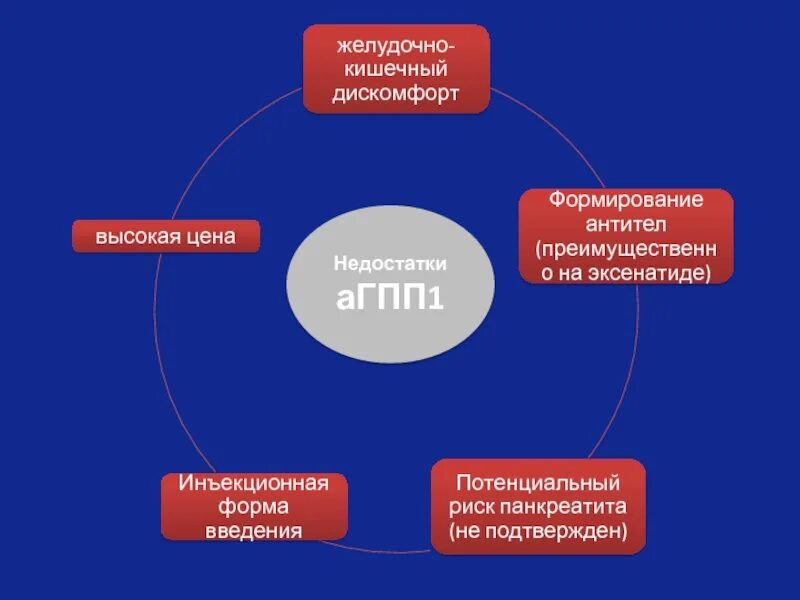 Недостатки аГПП1

желудочно-кишечный дискомфорт

Формирование антител (преимущественно на эксенатиде)

Потенциальный риск панкреатита (не подтвержден)

Инъекционная форма введения

высокая цена